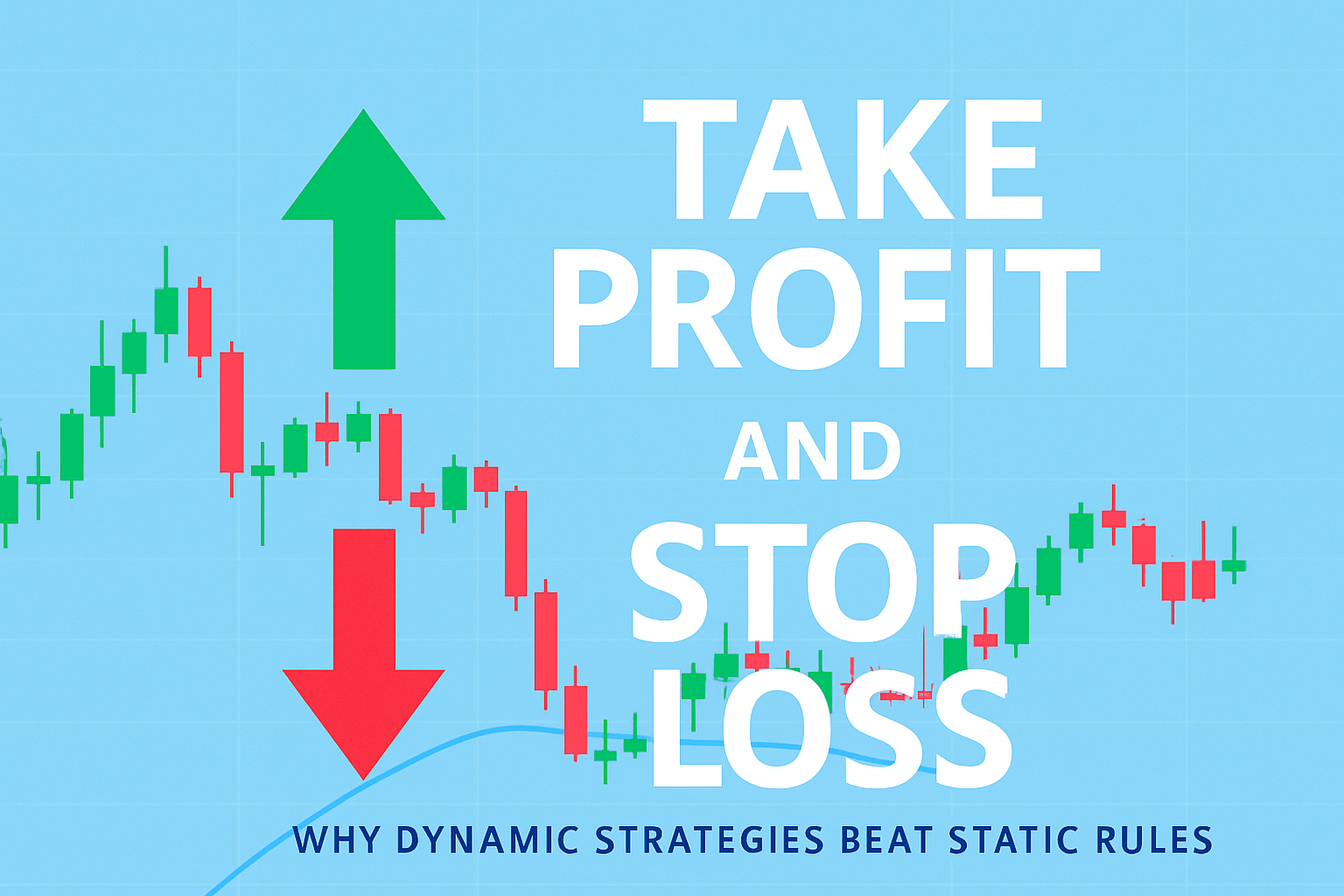 TAKE PROFIT
AND
STOP LOSS
WHY DYNAMIC STRATEGIES BEAT STATIC RULES